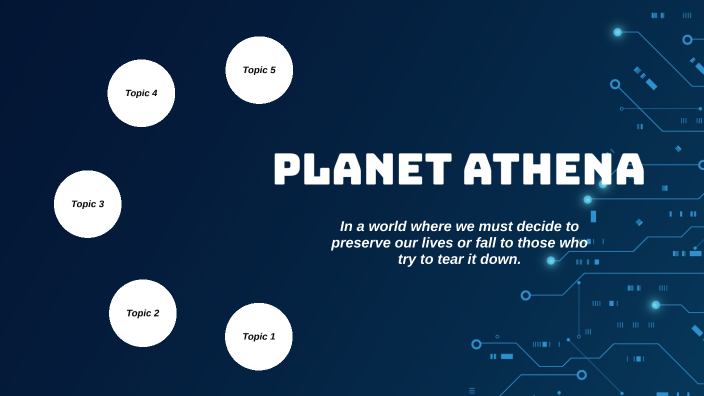 Topic 5

Topic 4

Topic 3

Topic 2

Topic 1

PLANET ATHENA

In a world where we must decide to preserve our lives or fall to those who try to tear it down.